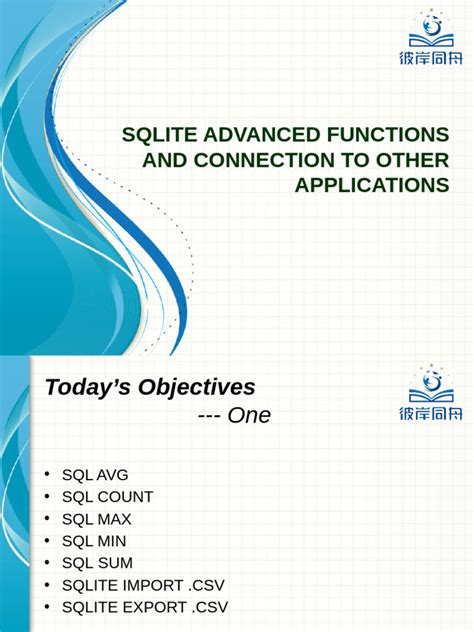 彼岸同舟

SQLITE ADVANCED FUNCTIONS AND CONNECTION TO OTHER APPLICATIONS

Today's Objectives
--- One

彼岸同舟

• SQL AVG
• SQL COUNT
• SQL MAX
• SQL MIN
• SQL SUM
• SQLITE IMPORT .CSV
• SQLITE EXPORT .CSV